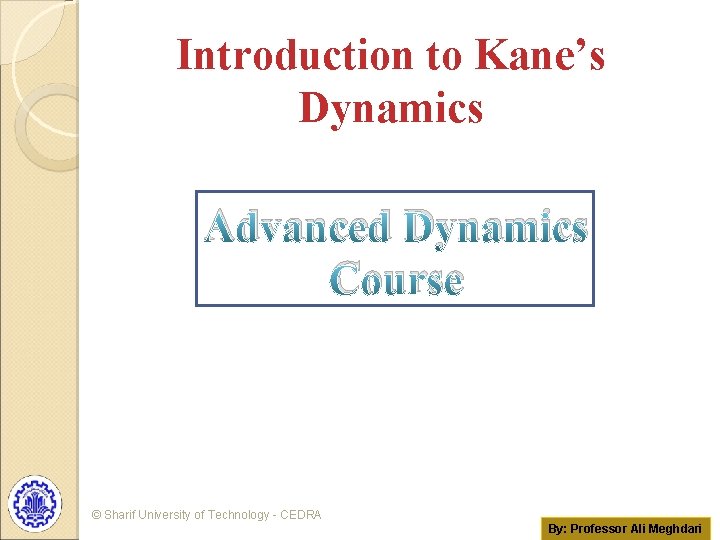 Introduction to Kane's Dynamics

Advanced Dynamics Course

© Sharif University of Technology - CEDRA

By: Professor Ali Meghdari